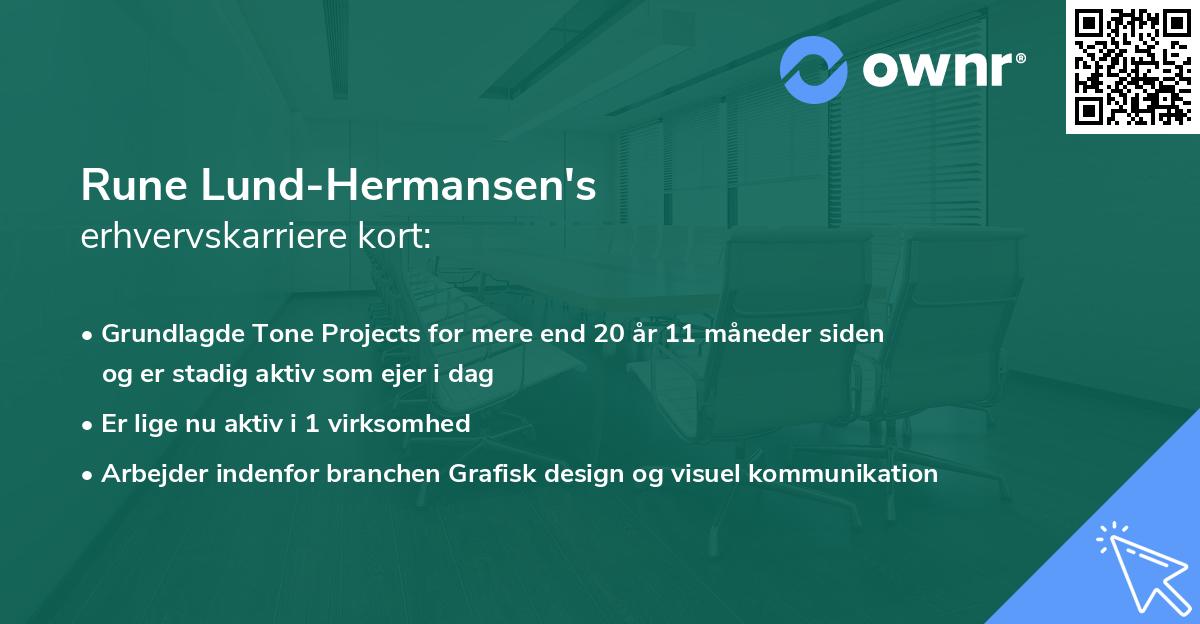 ownr®

Rune Lund-Hermansen's
erhvervskarriere kort:

• Grundlagde Tone Projects for mere end 20 år 11 måneder siden og er stadig aktiv som ejer i dag
• Er lige nu aktiv i 1 virksomhed
• Arbejder indenfor branchen Grafisk design og visuel kommunikation